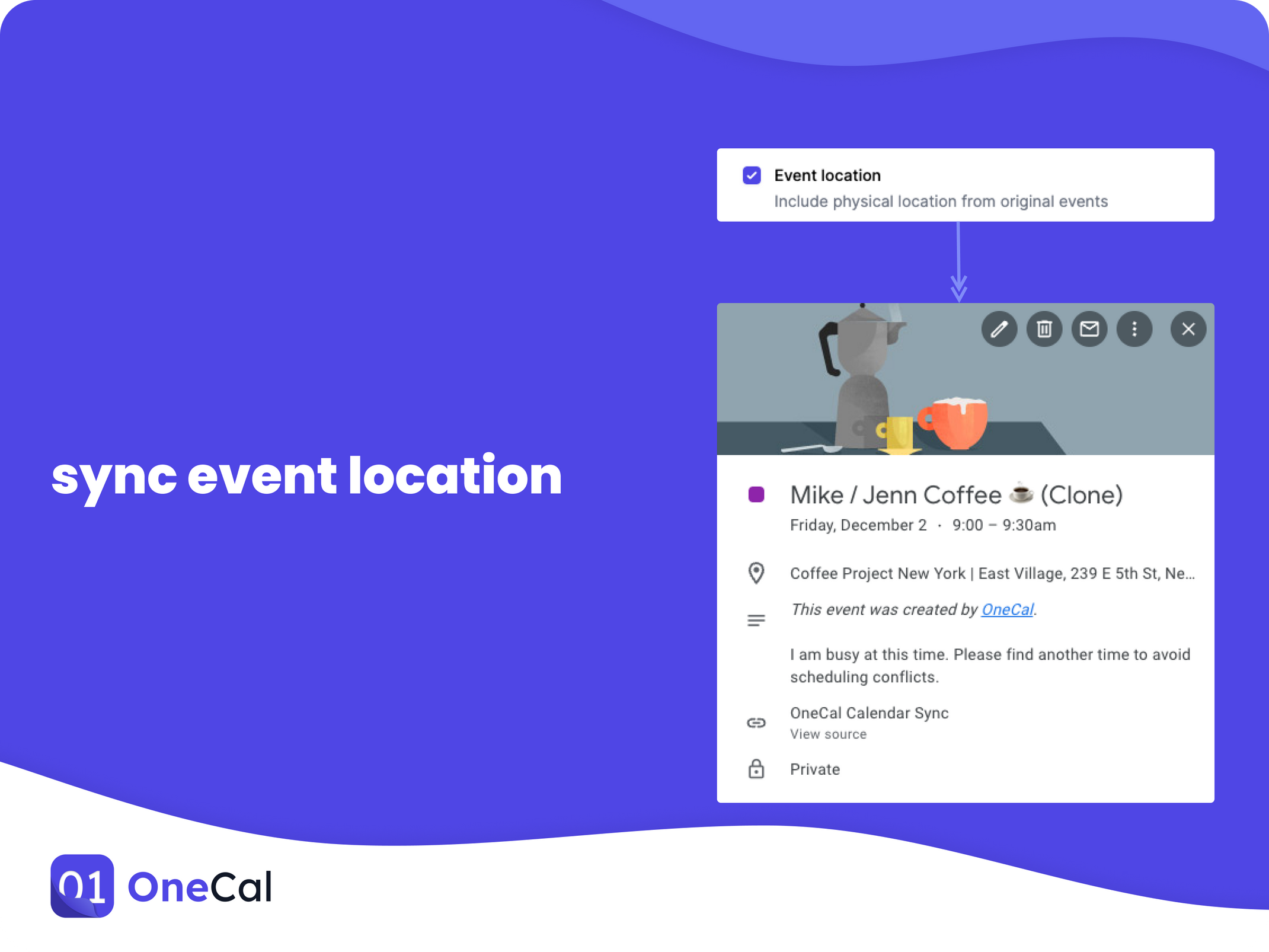 sync event location

Event location
Include physical location from original events

Mike / Jenn Coffee ☕ (Clone)
Friday, December 2 · 9:00 – 9:30am

Coffee Project New York | East Village, 239 E 5th St, Ne...

This event was created by OneCal.

I am busy at this time. Please find another time to avoid scheduling conflicts.

OneCal Calendar Sync
View source

Private

01 OneCal